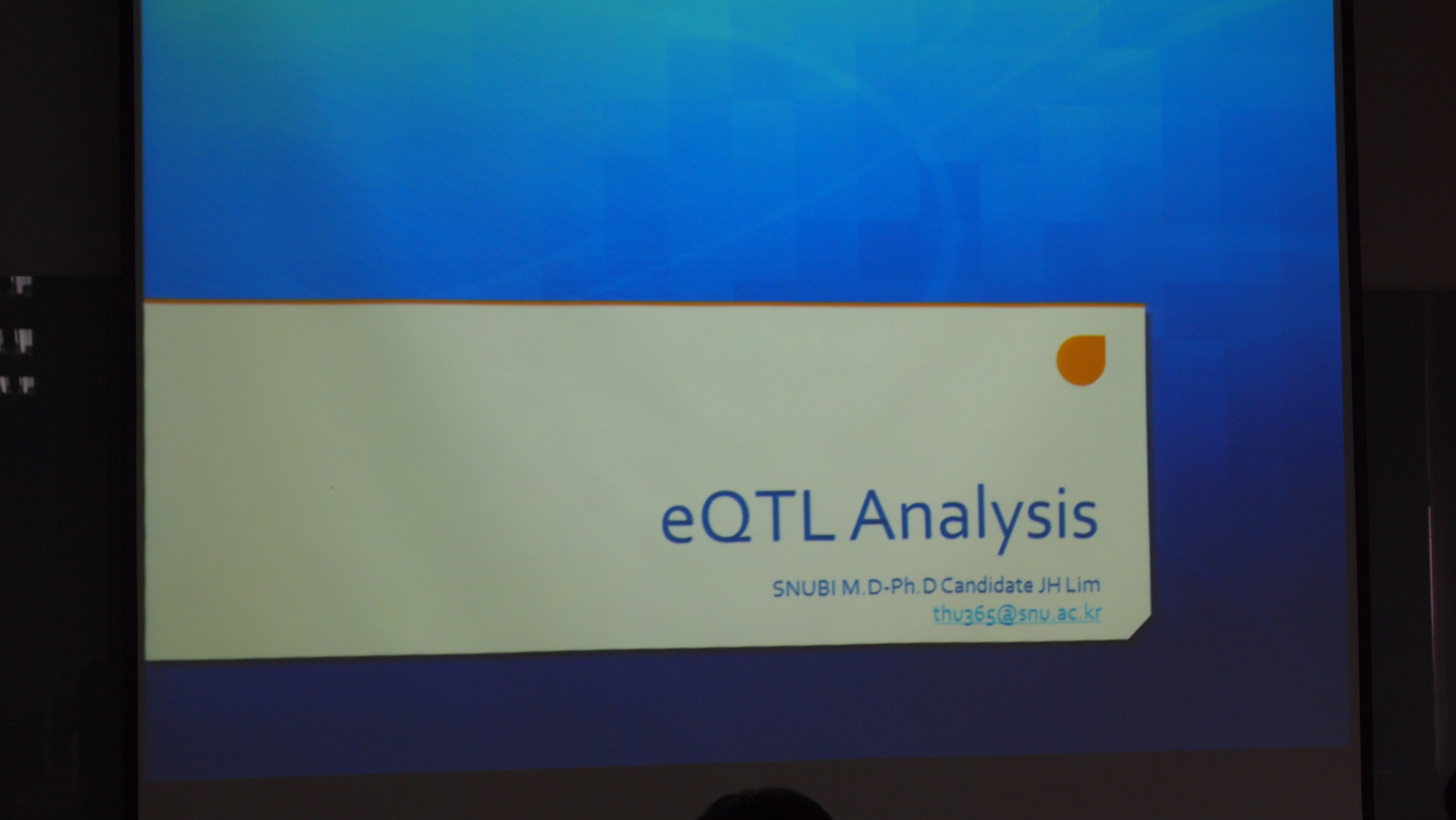 eQTL Analysis

SNUBI M.D-Ph.D Candidate JH Lim
thu365@snu.ac.kr